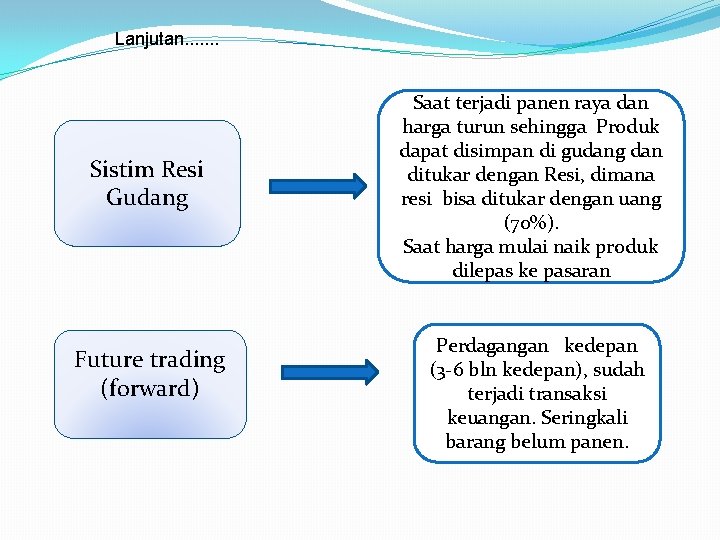 Lanjutan.......

Sistim Resi Gudang

Saat terjadi panen raya dan harga turun sehingga Produk dapat disimpan di gudang dan ditukar dengan Resi, dimana resi bisa ditukar dengan uang (70%).
Saat harga mulai naik produk dilepas ke pasaran

Future trading (forward)

Perdagangan kedepan (3-6 bln kedepan), sudah terjadi transaksi keuangan. Seringkali barang belum panen.